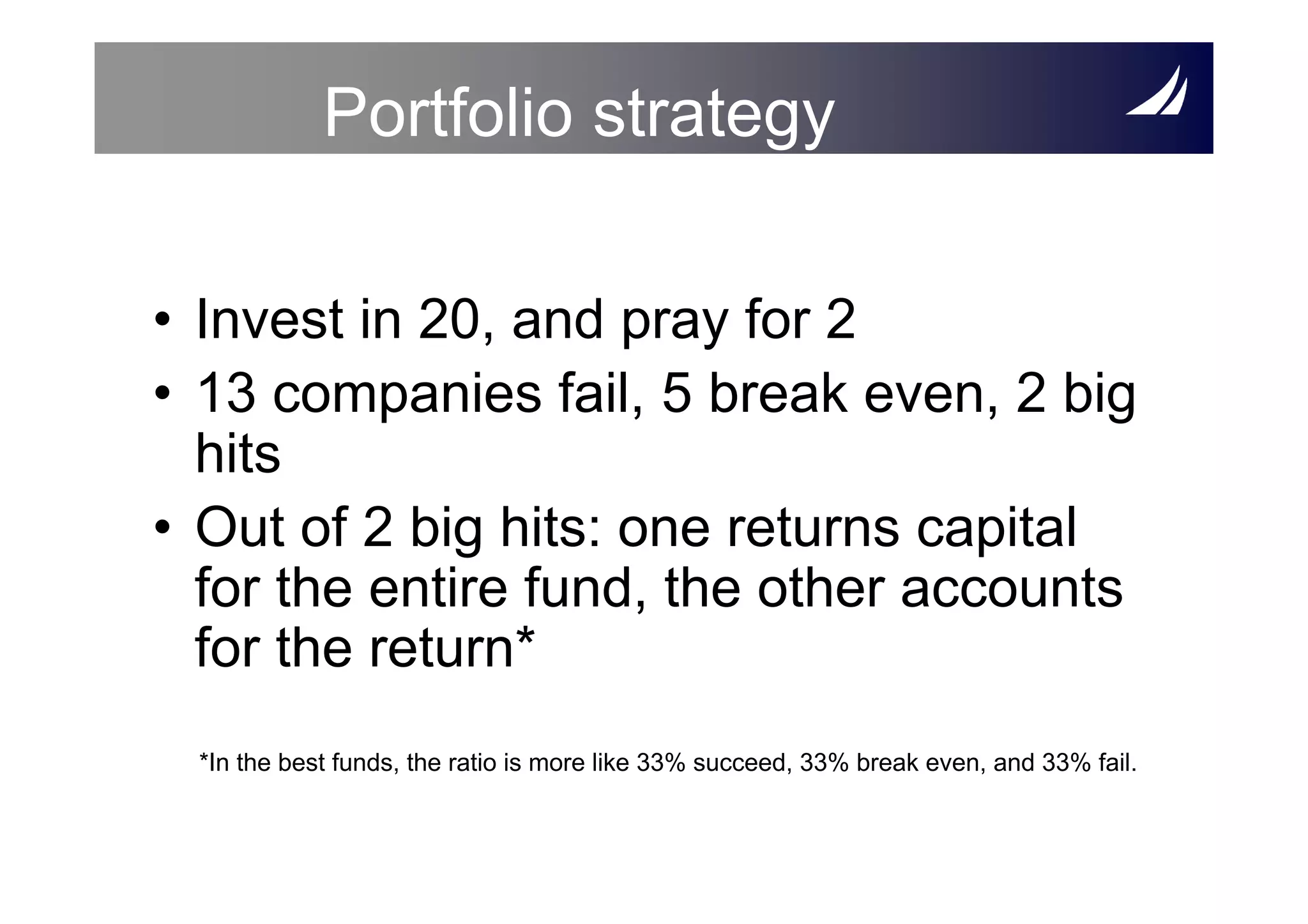 Portfolio strategy

• Invest in 20, and pray for 2
• 13 companies fail, 5 break even, 2 big hits
• Out of 2 big hits: one returns capital for the entire fund, the other accounts for the return*

*In the best funds, the ratio is more like 33% succeed, 33% break even, and 33% fail.